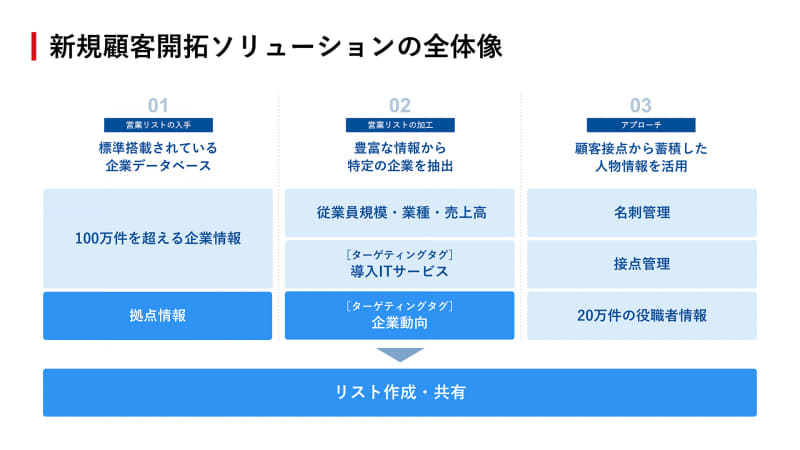 新規顧客開拓ソリューションの全体像

01
営業リストの入手
標準搭載されている
企業データベース

100万件を超える企業情報

拠点情報

02
営業リストの加工
豊富な情報から
特定の企業を抽出

従業員規模・業種・売上高

［ターゲティングタグ］
導入ITサービス

［ターゲティングタグ］
企業動向

03
アプローチ
顧客接点から蓄積した
人物情報を活用

名刺管理

接点管理

20万件の役職者情報

リスト作成・共有